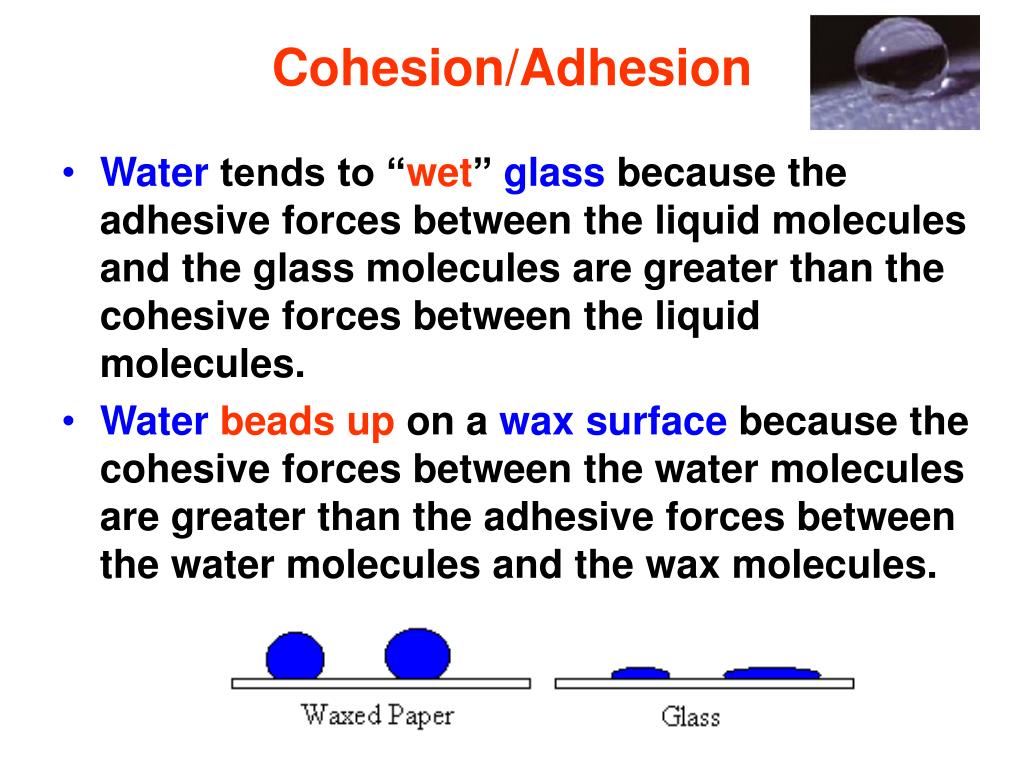 Cohesion/Adhesion

• Water tends to “wet” glass because the adhesive forces between the liquid molecules and the glass molecules are greater than the cohesive forces between the liquid molecules.

• Water beads up on a wax surface because the cohesive forces between the water molecules are greater than the adhesive forces between the water molecules and the wax molecules.

Waxed Paper

Glass